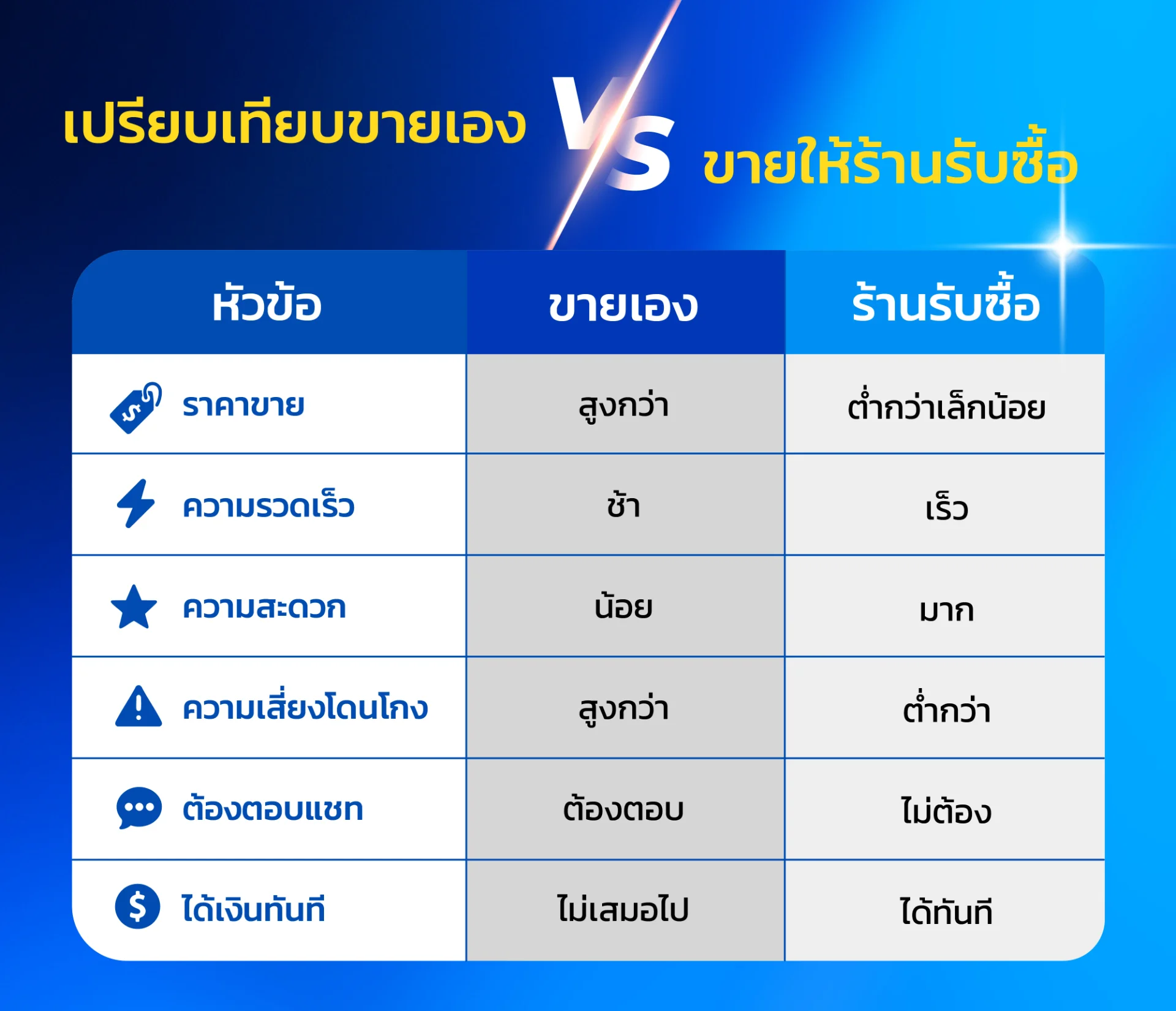 เปรียบเทียบขายเอง VS ขายให้ร้านรับซื้อ

| หัวข้อ | ขายเอง | ร้านรับซื้อ |
|---|---|---|
| ราคาขาย | สูงกว่า | ต่ำกว่าเล็กน้อย |
| ความรวดเร็ว | ช้า | เร็ว |
| ความสะดวก | น้อย | มาก |
| ความเสี่ยงโดนโกง | สูงกว่า | ต่ำกว่า |
| ต้องตอบแชท | ต้องตอบ | ไม่ต้อง |
| ได้เงินทันที | ไม่เสมอไป | ได้ทันที |